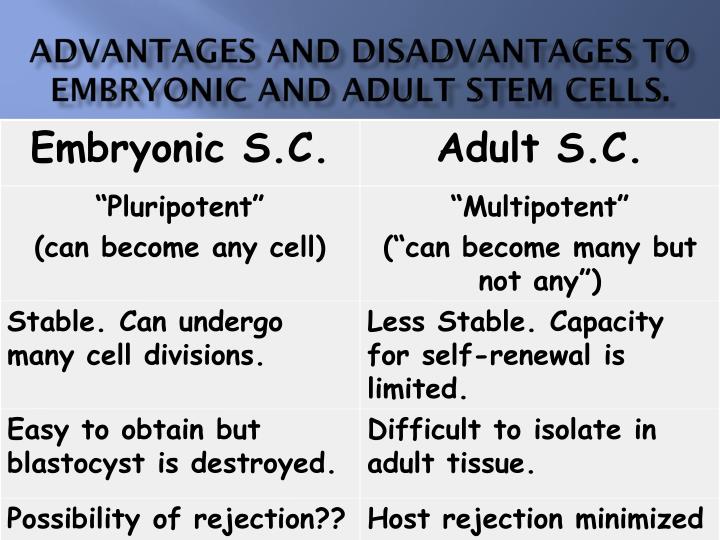 ADVANTAGES AND DISADVANTAGES TO EMBRYONIC AND ADULT STEM CELLS.

| Embryonic S.C. | Adult S.C. |
|---|---|
| "Pluripotent" (can become any cell) | "Multipotent" ("can become many but not any") |
| Stable. Can undergo many cell divisions. | Less Stable. Capacity for self-renewal is limited. |
| Easy to obtain but blastocyst is destroyed. | Difficult to isolate in adult tissue. |
| Possibility of rejection?? | Host rejection minimized |